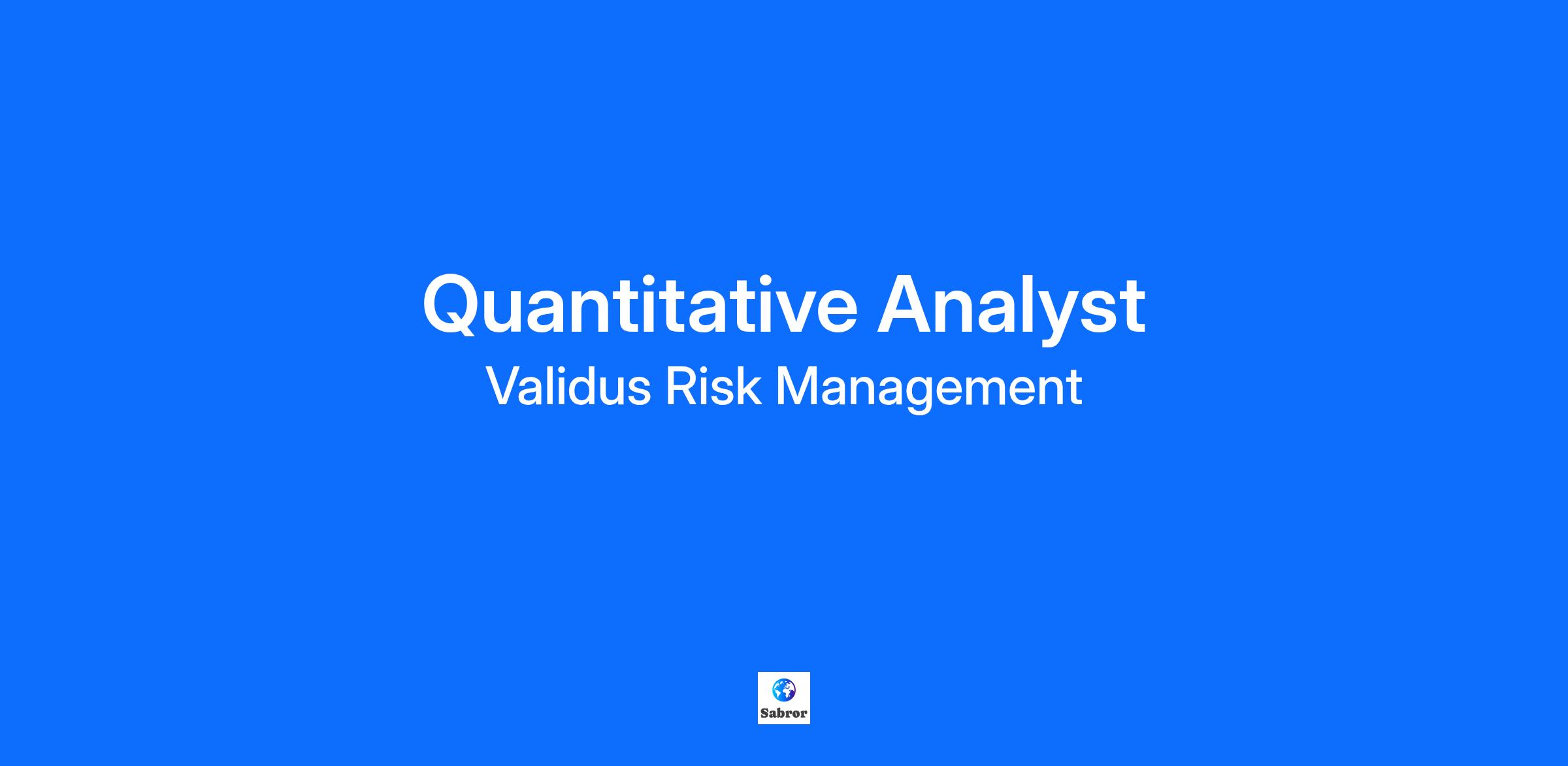 Quantitative Analyst
Validus Risk Management

Sabror